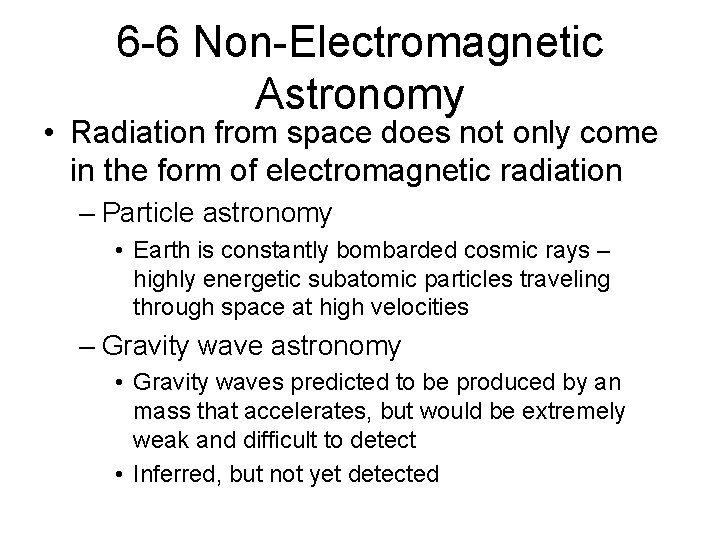 6-6 Non-Electromagnetic Astronomy

• Radiation from space does not only come in the form of electromagnetic radiation

– Particle astronomy

• Earth is constantly bombarded cosmic rays – highly energetic subatomic particles traveling through space at high velocities

– Gravity wave astronomy

• Gravity waves predicted to be produced by an mass that accelerates, but would be extremely weak and difficult to detect

• Inferred, but not yet detected